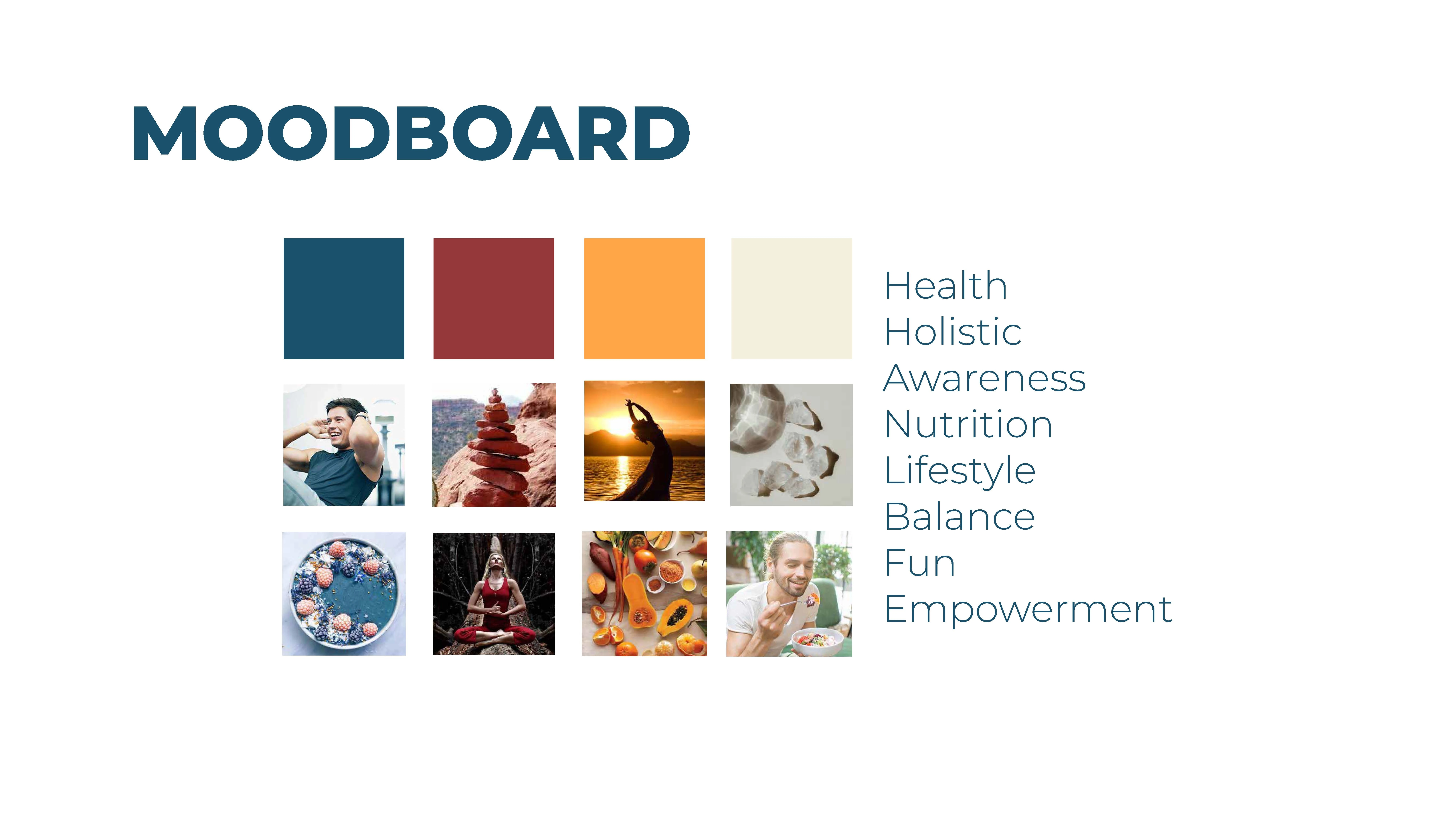 MOODBOARD

Health
Holistic
Awareness
Nutrition
Lifestyle
Balance
Fun
Empowerment